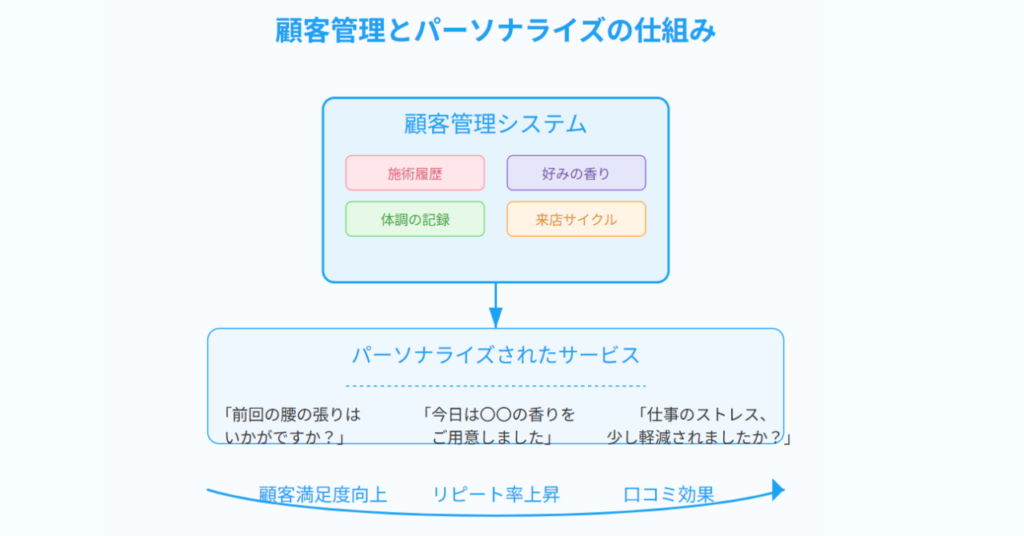 顧客管理とパーソナライズの仕組み

顧客管理システム

施術履歴

好みの香り

体調の記録

来店サイクル

パーソナライズされたサービス

「前回の腰の張りはいかがですか？」

「今日は〇〇の香りをご用意しました」

「仕事のストレス、少し軽減されましたか？」

顧客満足度向上

リピート率上昇

口コミ効果